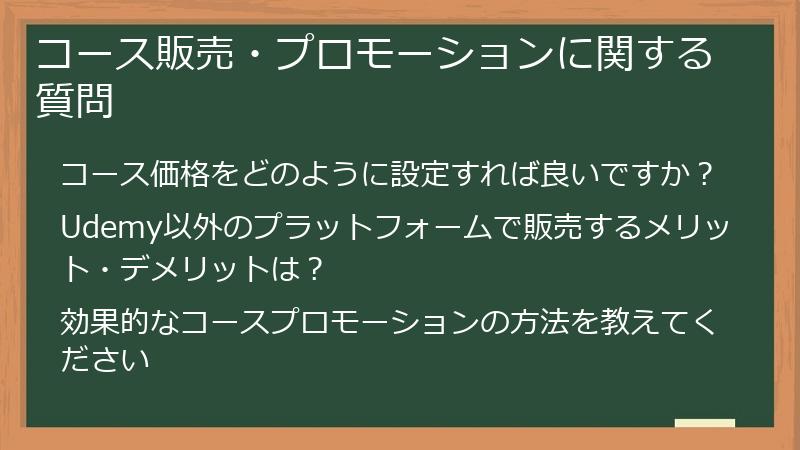 コース販売・プロモーションに関する質問

コース価格をどのように設定すれば良いですか？

Udemy以外のプラットフォームで販売するメリット・デメリットは？

効果的なコースプロモーションの方法を教えてください